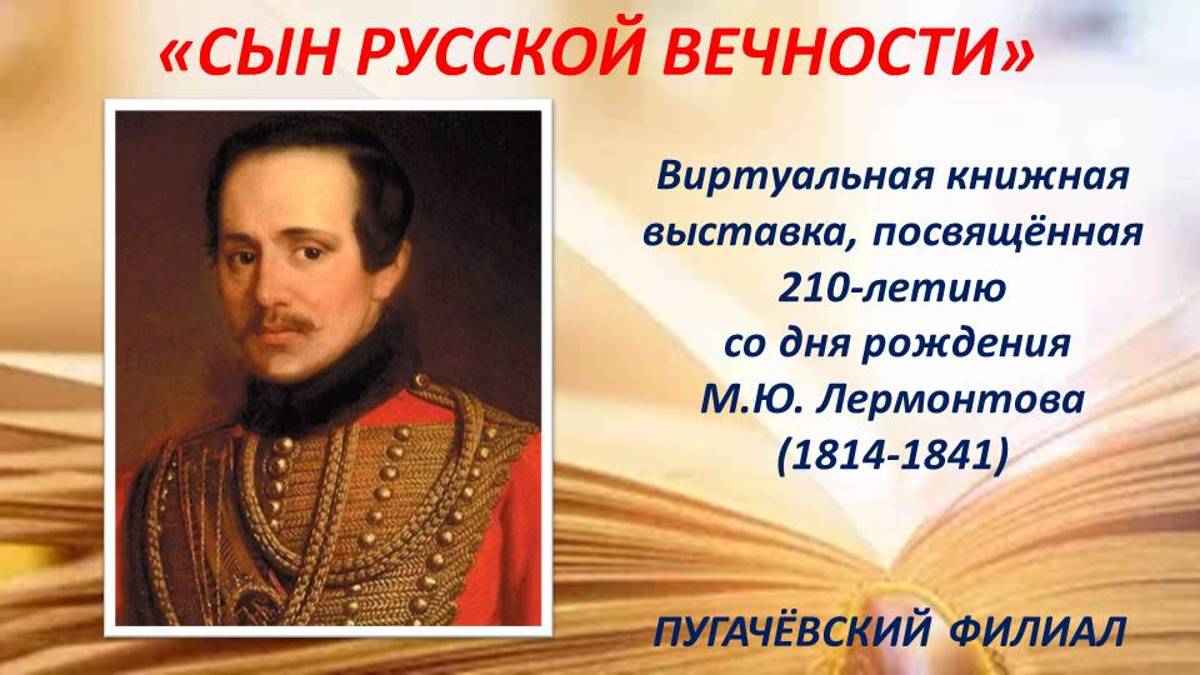 «СЫН РУССКОЙ ВЕЧНОСТИ»

Виртуальная книжная выставка, посвящённая 210-летию со дня рождения М.Ю. Лермонтова (1814-1841)

ПУГАЧЁВСКИЙ ФИЛИАЛ